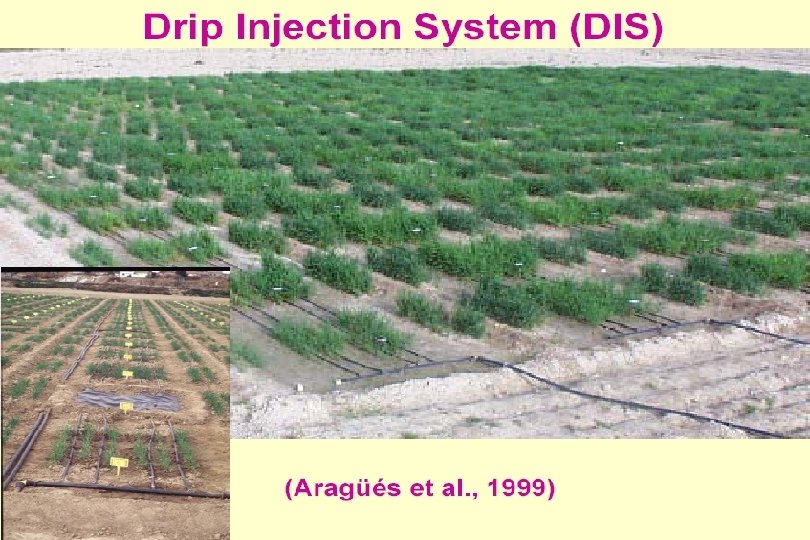 Drip Injection System (DIS)

(Aragüés et al., 1999)